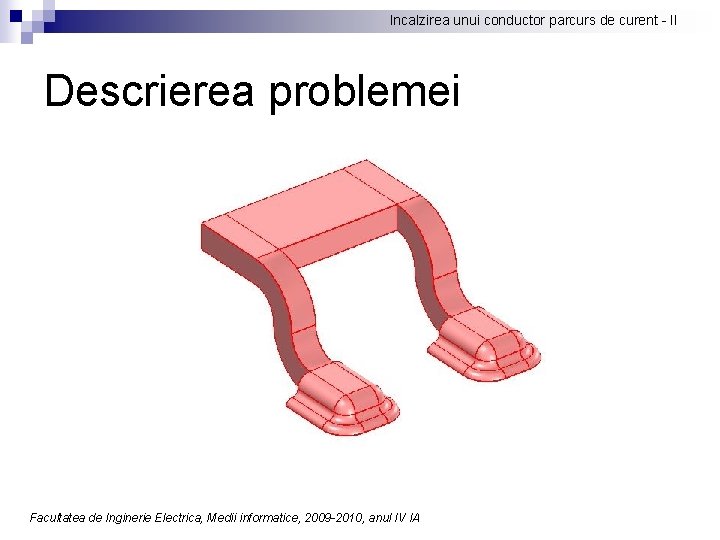 Incalzirea unui conductor parcurs de curent - II

Descrierea problemei

Facultatea de Inginerie Electrica, Medii informatice, 2009-2010, anul IV IA